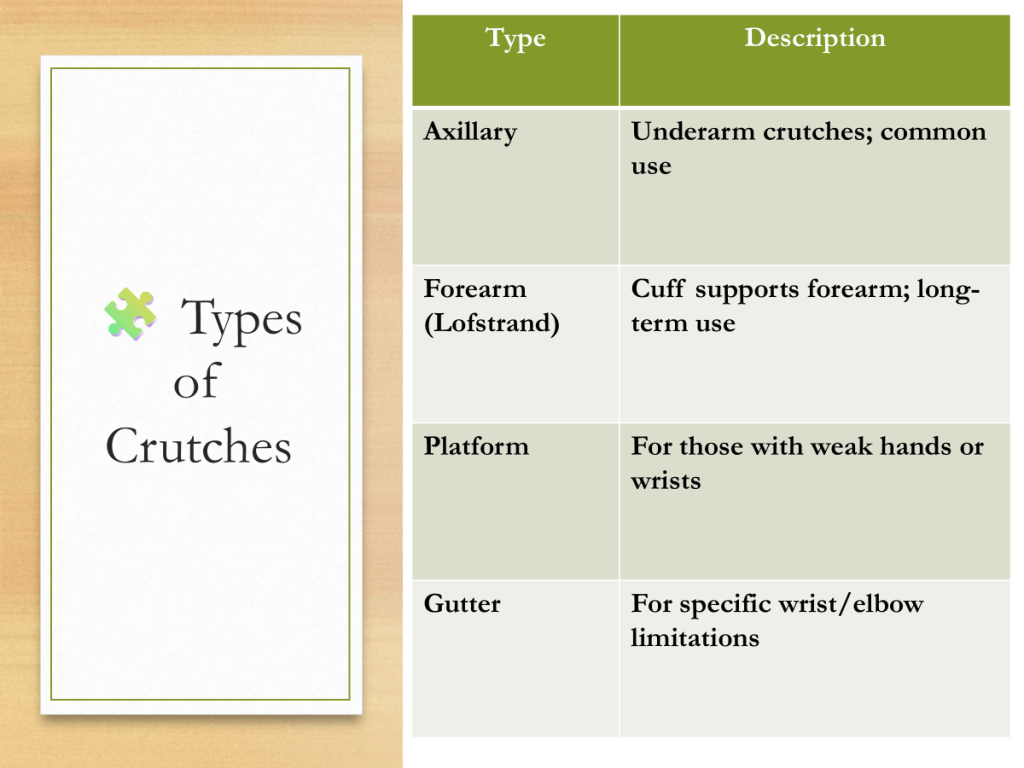 Types of Crutches

| Type | Description |
|---|---|
| Axillary | Underarm crutches; common use |
| Forearm (Lofstrand) | Cuff supports forearm; long-term use |
| Platform | For those with weak hands or wrists |
| Gutter | For specific wrist/elbow limitations |